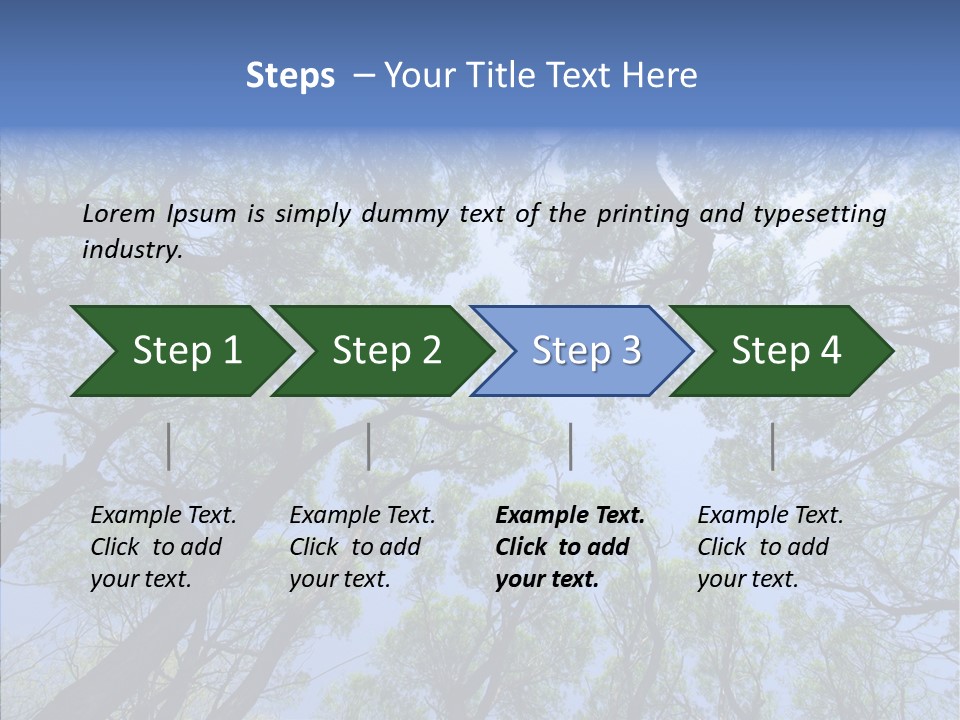 Steps – Your Title Text Here

Lorem Ipsum is simply dummy text of the printing and typesetting industry.

Step 1

Step 2

Step 3

Step 4

Example Text. Click to add your text.

Example Text. Click to add your text.

Example Text. Click to add your text.

Example Text. Click to add your text.